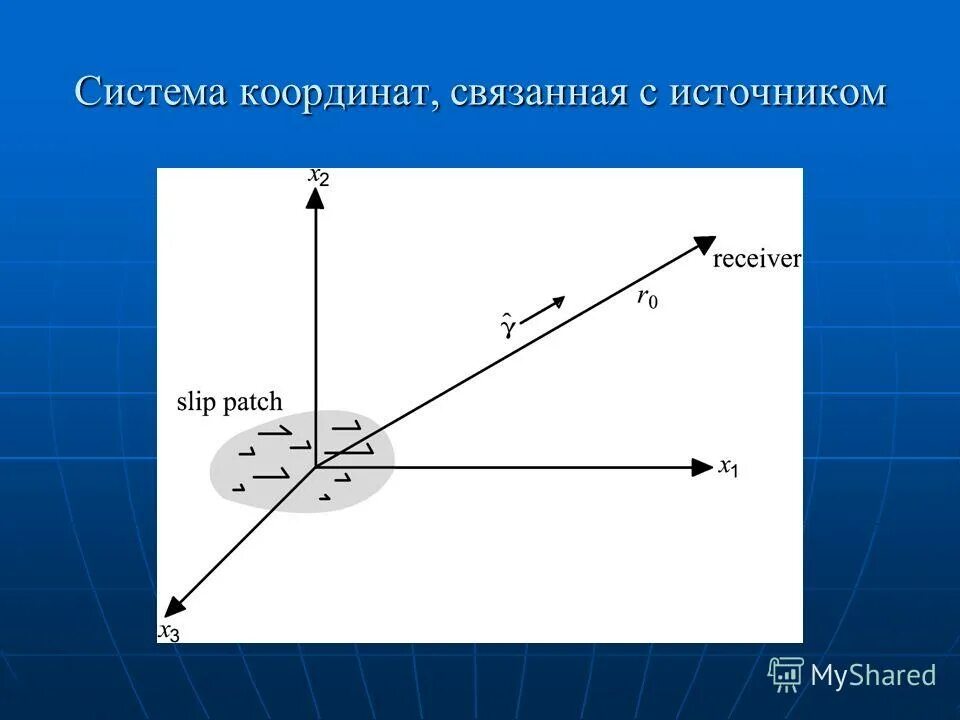 Система координат, связанная с источником

$x_2$

receiver

$r_0$

$\hat{\gamma}$

slip patch

$x_1$

$x_3$

MyShared